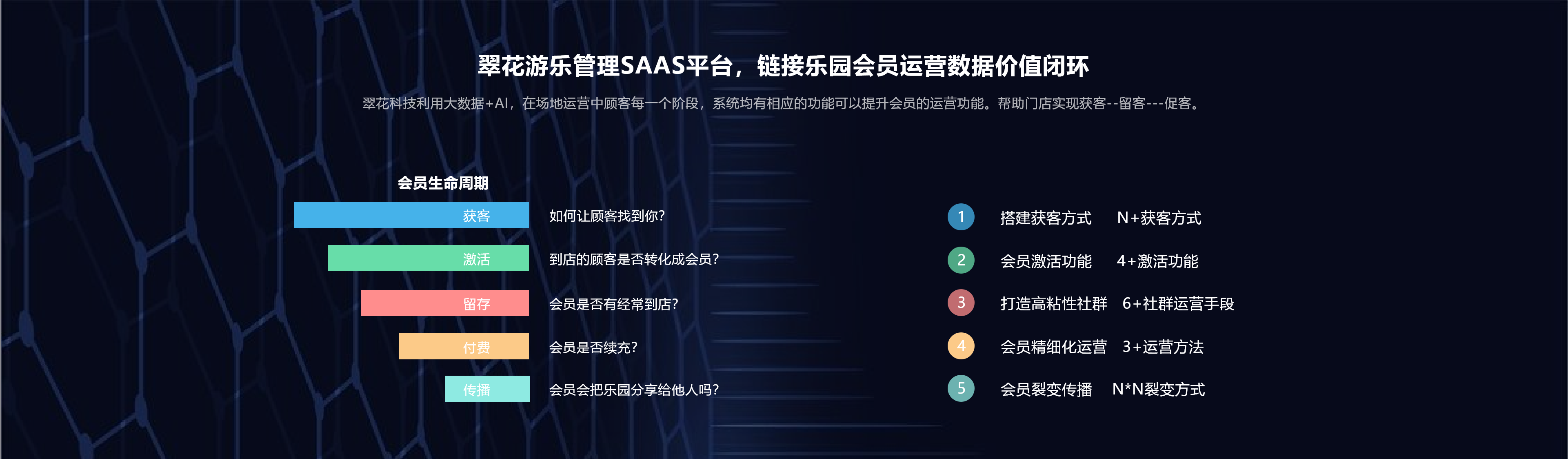 翠花游乐管理SAAS平台，链接乐园会员运营数据价值闭环

翠花科技利用大数据+AI，在场地运营中顾客每一个阶段，系统均有相应的功能可以提升会员的运营功能。帮助门店实现获客--留客---促客。

会员生命周期

获客 如何让顾客找到你？

激活 到店的顾客是否转化成会员？

留存 会员是否有经常到店？

付费 会员是否续充？

传播 会员会把乐园分享给他人吗？

1 搭建获客方式 N+获客方式

2 会员激活功能 4+激活功能

3 打造高粘性社群 6+社群运营手段

4 会员精细化运营 3+运营方法

5 会员裂变传播 N*N裂变方式